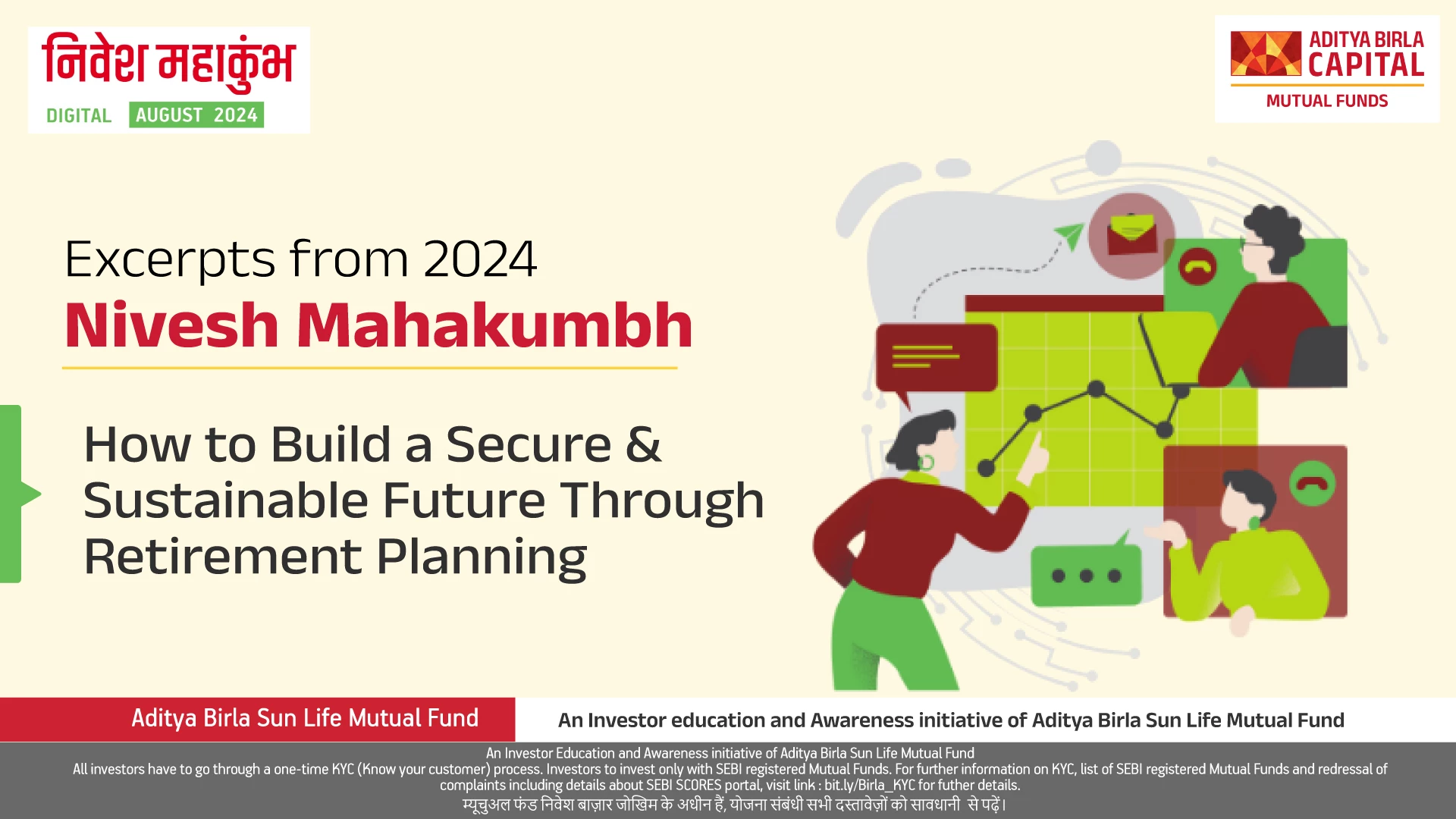 निवेश महाकुंभ
DIGITAL AUGUST 2024

ADITYA BIRLA CAPITAL
MUTUAL FUNDS

Excerpts from 2024
Nivesh Mahakumbh

How to Build a Secure & Sustainable Future Through Retirement Planning

Aditya Birla Sun Life Mutual Fund

An Investor education and Awareness initiative of Aditya Birla Sun Life Mutual Fund

An Investor Education and Awareness initiative of Aditya Birla Sun Life Mutual Fund
All investors have to go through a one-time KYC (Know your customer) process. Investors to invest only with SEBI registered Mutual Funds. For further information on KYC, list of SEBI registered Mutual Funds and redressal of complaints including details about SEBI SCORES portal, visit link : bit.ly/Birla_KYC for futher details.
म्यूचुअल फंड निवेश बाज़ार जोखिम के अधीन हैं, योजना संबंधी सभी दस्तावेज़ों को सावधानी से पढ़ें।